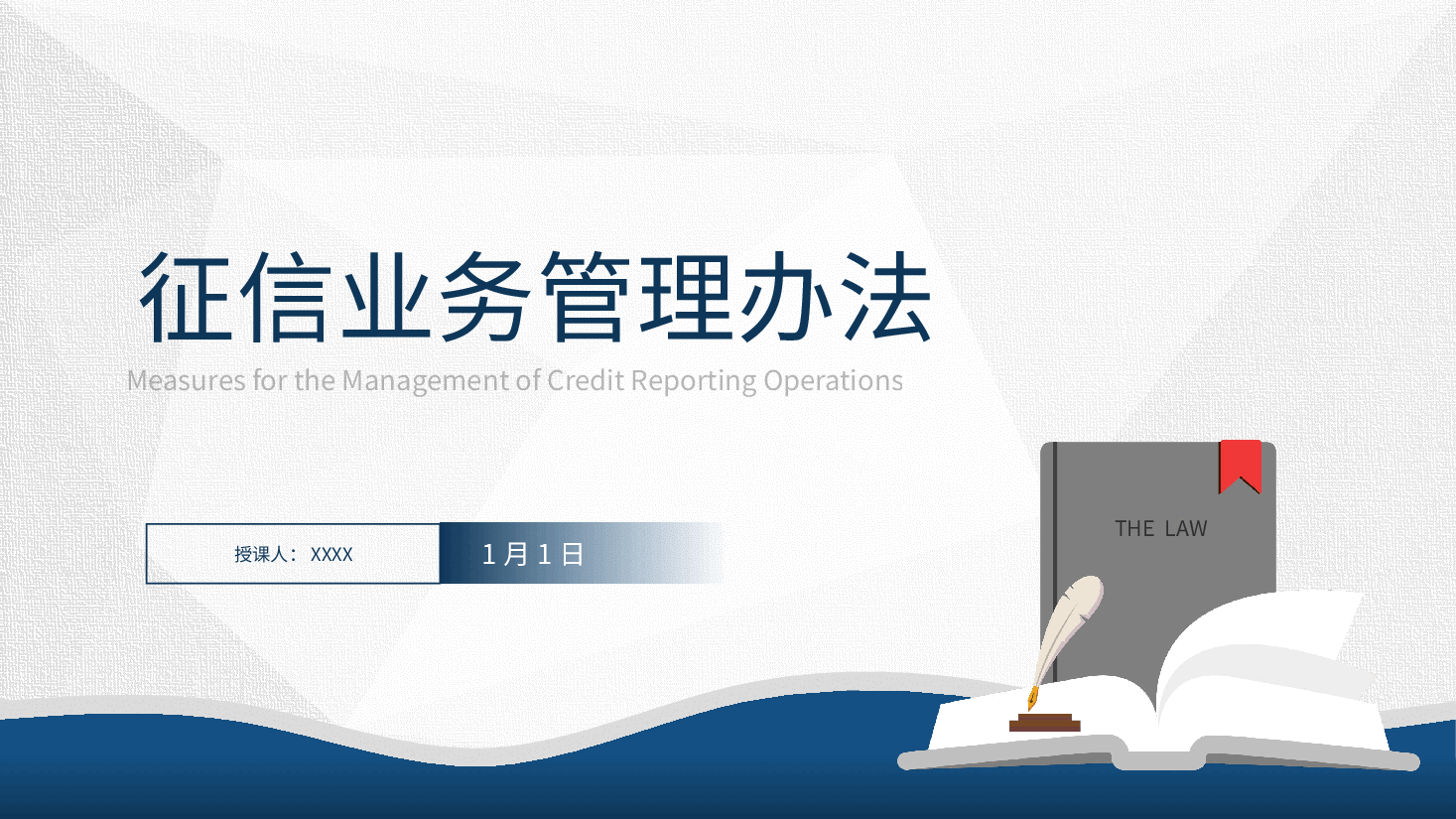 征信业务管理办法

Measures for the Management of Credit Reporting Operations

授课人：XXXX

1月1日

THE LAW